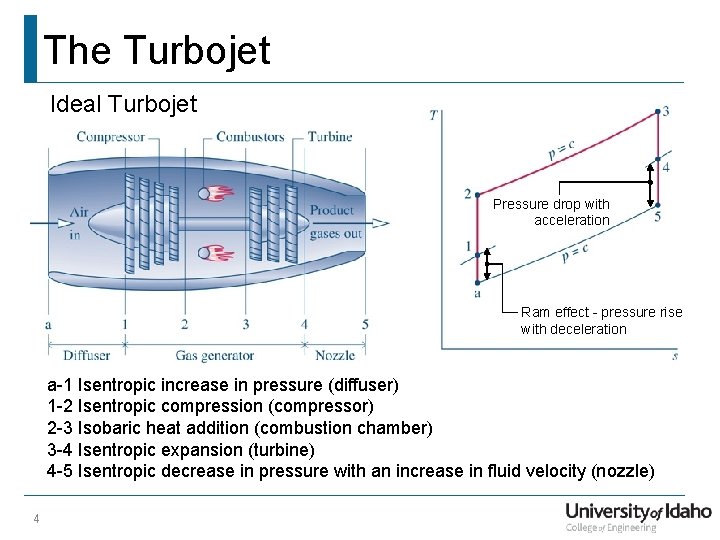 The Turbojet

Ideal Turbojet

Compressor
Combustors
Turbine
Air in
Product gases out
a
1
2
3
4
5
Diffuser
Gas generator
Nozzle

T
3
$p = c$
4
2
Pressure drop with acceleration
5
1
$p = c$
a
Ram effect - pressure rise with deceleration
s

a-1 Isentropic increase in pressure (diffuser)
1-2 Isentropic compression (compressor)
2-3 Isobaric heat addition (combustion chamber)
3-4 Isentropic expansion (turbine)
4-5 Isentropic decrease in pressure with an increase in fluid velocity (nozzle)

4

University of Idaho
College of Engineering